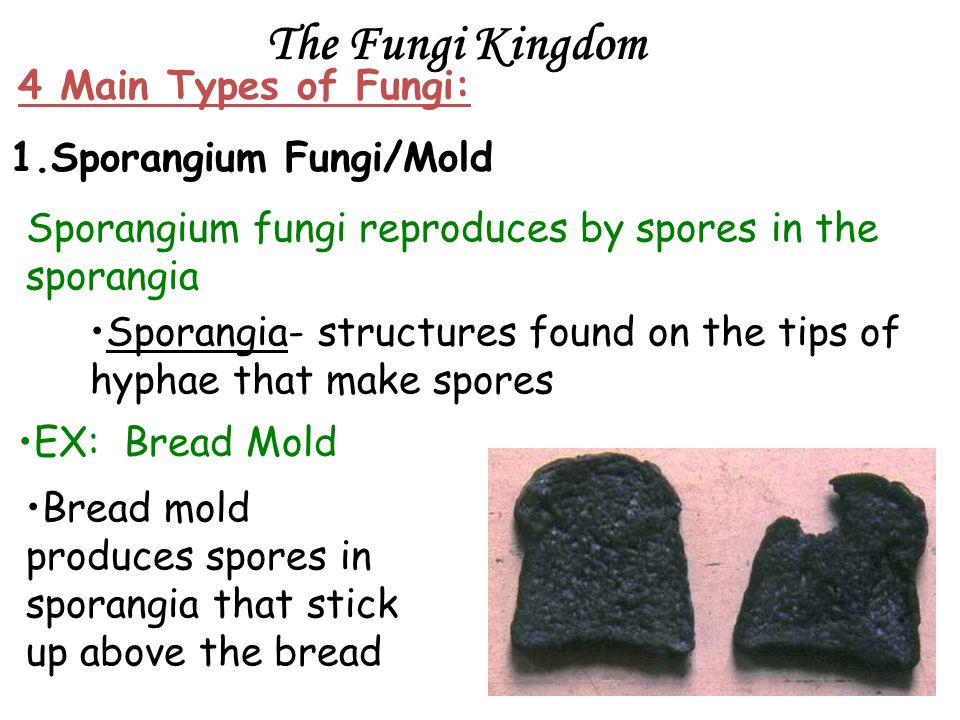 The Fungi Kingdom

4 Main Types of Fungi:

1.Sporangium Fungi/Mold

Sporangium fungi reproduces by spores in the sporangia

•Sporangia- structures found on the tips of hyphae that make spores

•EX: Bread Mold

•Bread mold produces spores in sporangia that stick up above the bread